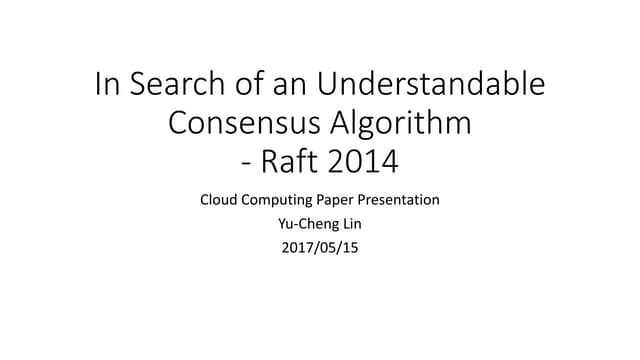 In Search of an Understandable Consensus Algorithm
- Raft 2014

Cloud Computing Paper Presentation
Yu-Cheng Lin
2017/05/15